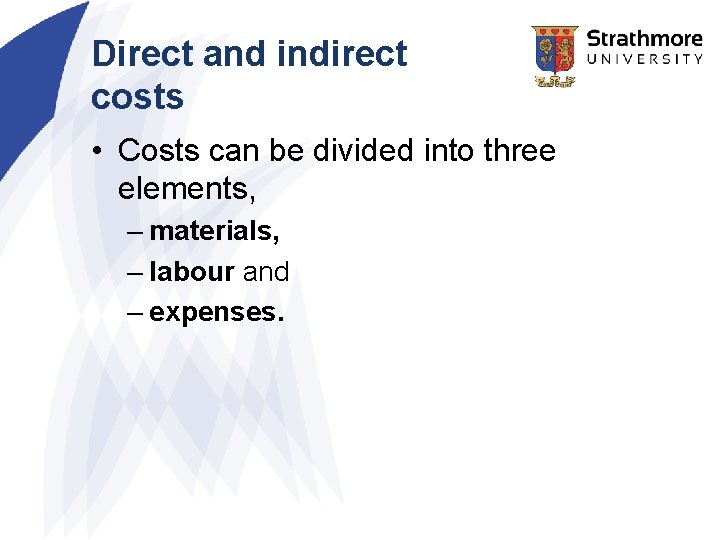 Direct and indirect costs

Strathmore UNIVERSITY

• Costs can be divided into three elements,
– materials,
– labour and
– expenses.